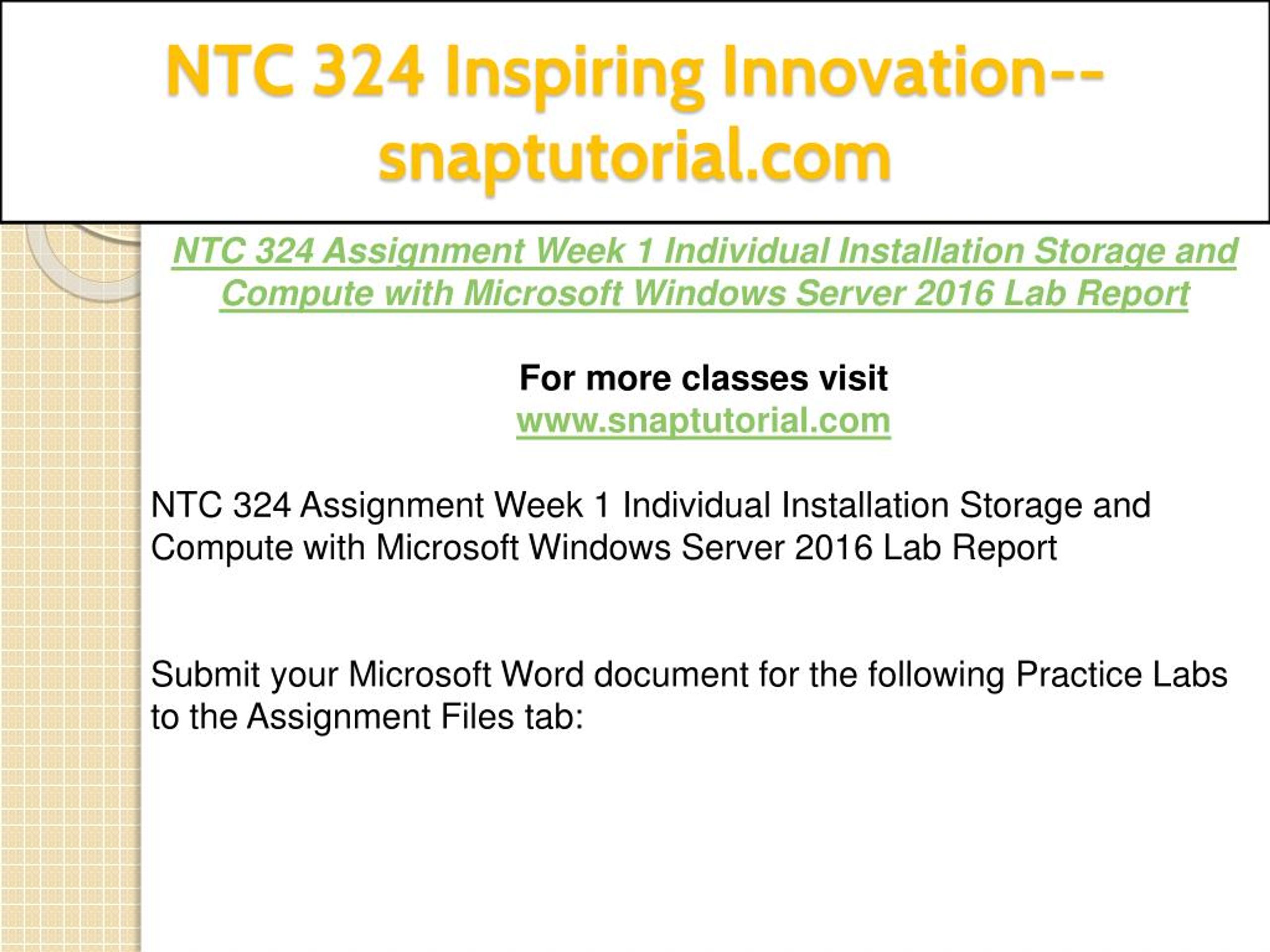 NTC 324 Inspiring Innovation--snaptutorial.com

NTC 324 Assignment Week 1 Individual Installation Storage and Compute with Microsoft Windows Server 2016 Lab Report

For more classes visit
www.snaptutorial.com

NTC 324 Assignment Week 1 Individual Installation Storage and Compute with Microsoft Windows Server 2016 Lab Report

Submit your Microsoft Word document for the following Practice Labs to the Assignment Files tab: